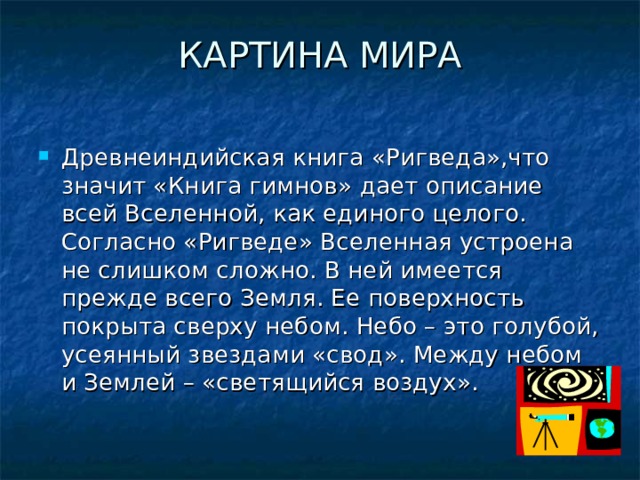 КАРТИНА МИРА

Древнеиндийская книга «Ригведа»,что значит «Книга гимнов» дает описание всей Вселенной, как единого целого. Согласно «Ригведе» Вселенная устроена не слишком сложно. В ней имеется прежде всего Земля. Ее поверхность покрыта сверху небом. Небо – это голубой, усеянный звездами «свод». Между небом и Землей – «светящийся воздух».